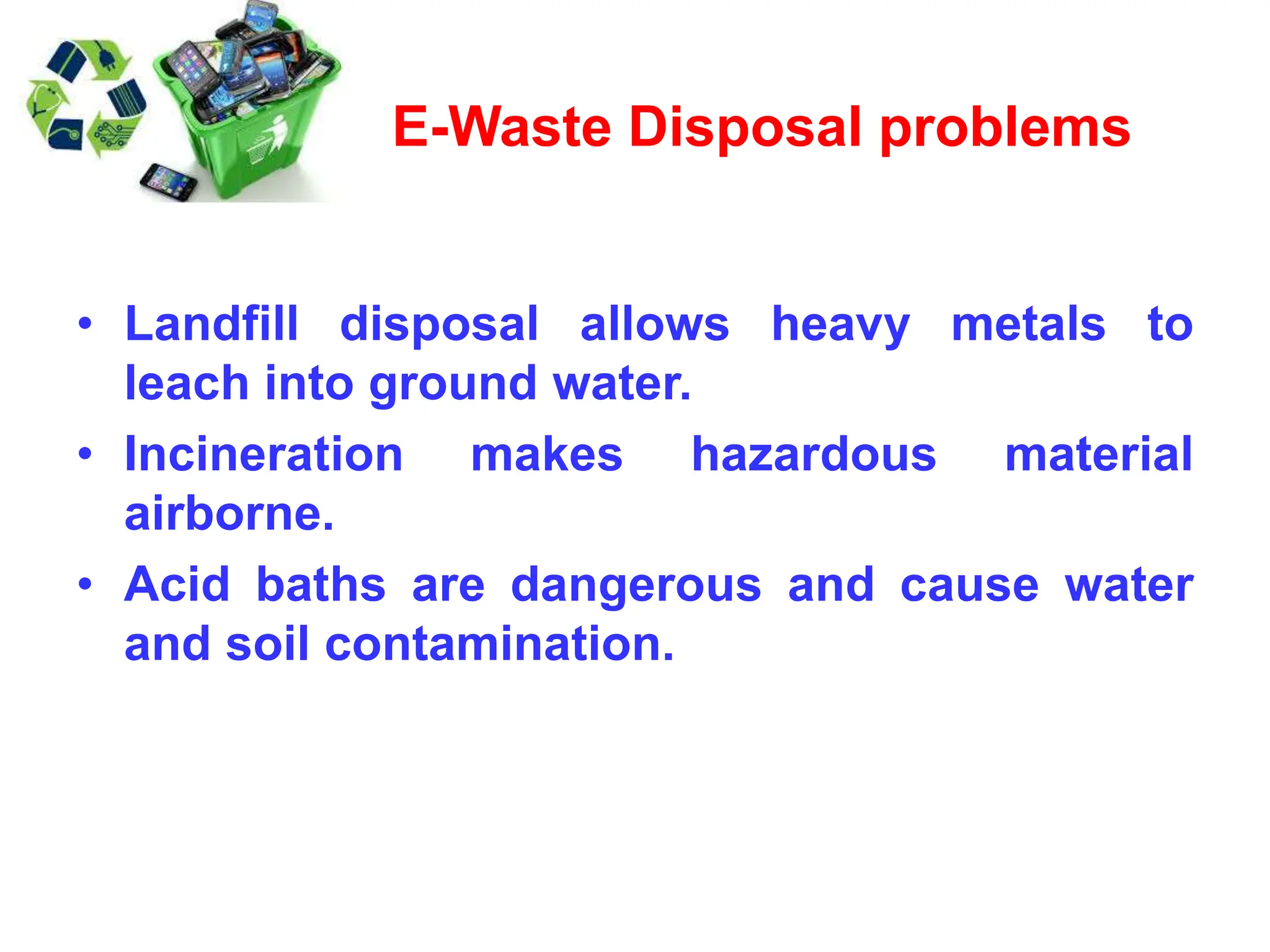 E-Waste Disposal problems

• Landfill disposal allows heavy metals to leach into ground water.

• Incineration makes hazardous material airborne.

• Acid baths are dangerous and cause water and soil contamination.